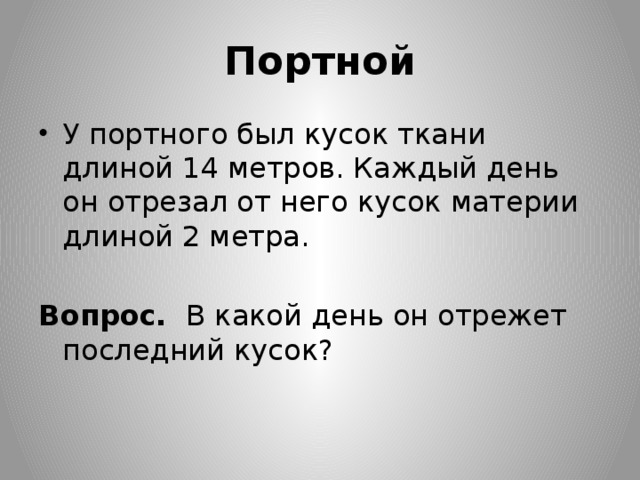 Портной

• У портного был кусок ткани длиной 14 метров. Каждый день он отрезал от него кусок материи длиной 2 метра.

Вопрос. В какой день он отрежет последний кусок?